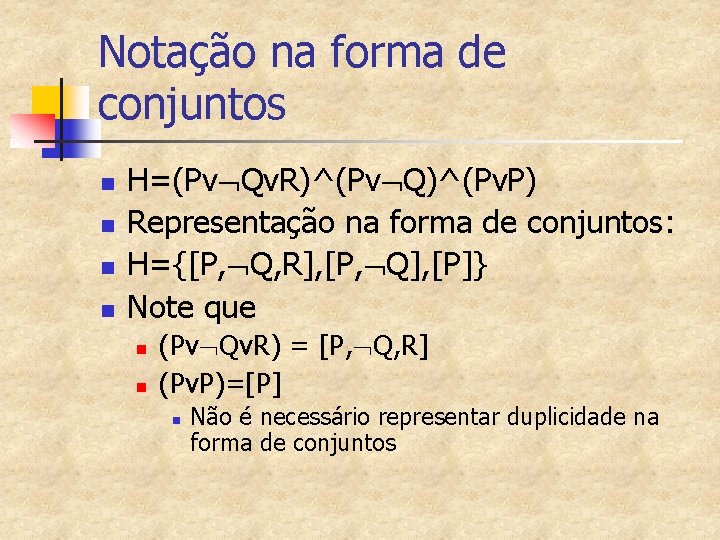 Notação na forma de conjuntos

H=(Pv¬QvR)^(Pv¬Q)^(PvP)

Representação na forma de conjuntos:

H={[P,¬Q,R],[P,¬Q],[P]}

Note que

(Pv¬QvR) = [P,¬Q,R]

(PvP)=[P]

Não é necessário representar duplicidade na forma de conjuntos